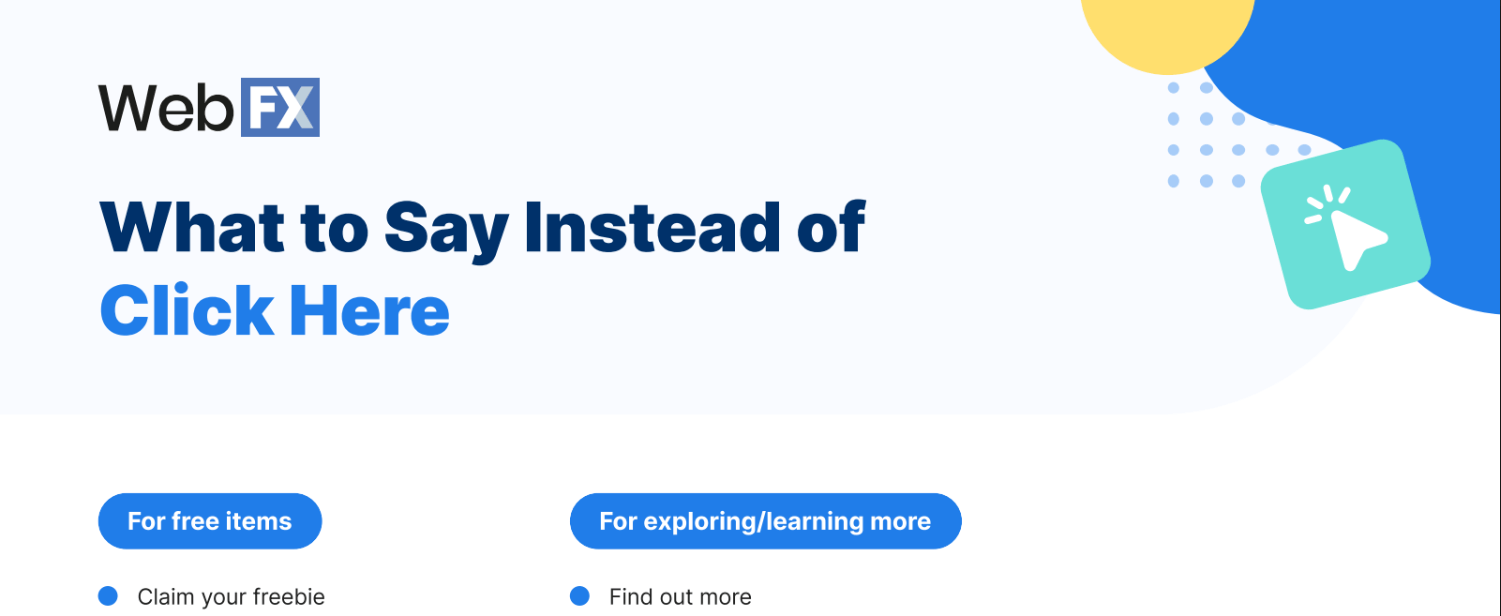 WebFX

What to Say Instead of Click Here

For free items

Claim your freebie

For exploring/learning more

Find out more